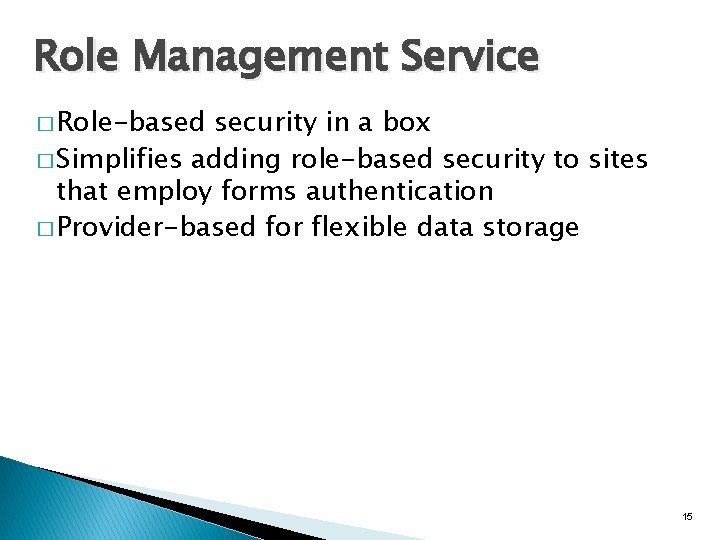 Role Management Service

□ Role-based security in a box

□ Simplifies adding role-based security to sites that employ forms authentication

□ Provider-based for flexible data storage

15